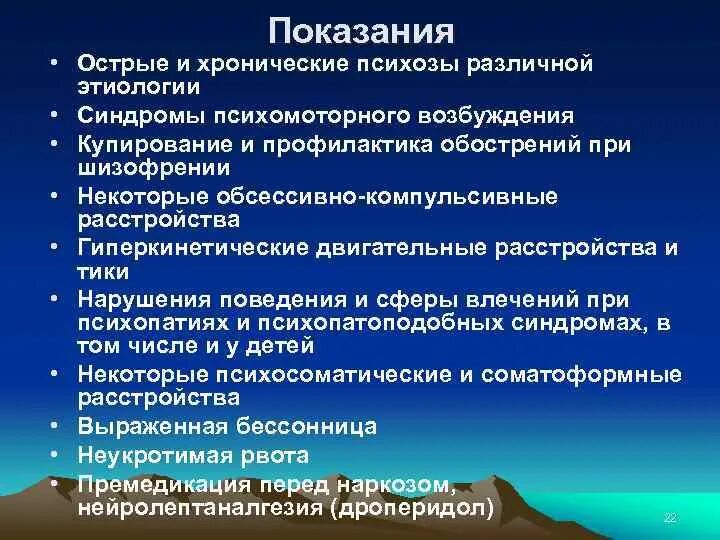 Показания

• Острые и хронические психозы различной этиологии
• Синдромы психомоторного возбуждения
• Купирование и профилактика обострений при шизофрении
• Некоторые обсессивно-компульсивные расстройства
• Гиперкинетические двигательные расстройства и тики
• Нарушения поведения и сферы влечений при психопатиях и психопатоподобных синдромах, в том числе и у детей
• Некоторые психосоматические и соматоформные расстройства
• Выраженная бессонница
• Неукротимая рвота
• Премедикация перед наркозом, нейролептаналгезия (дроперидол)

22